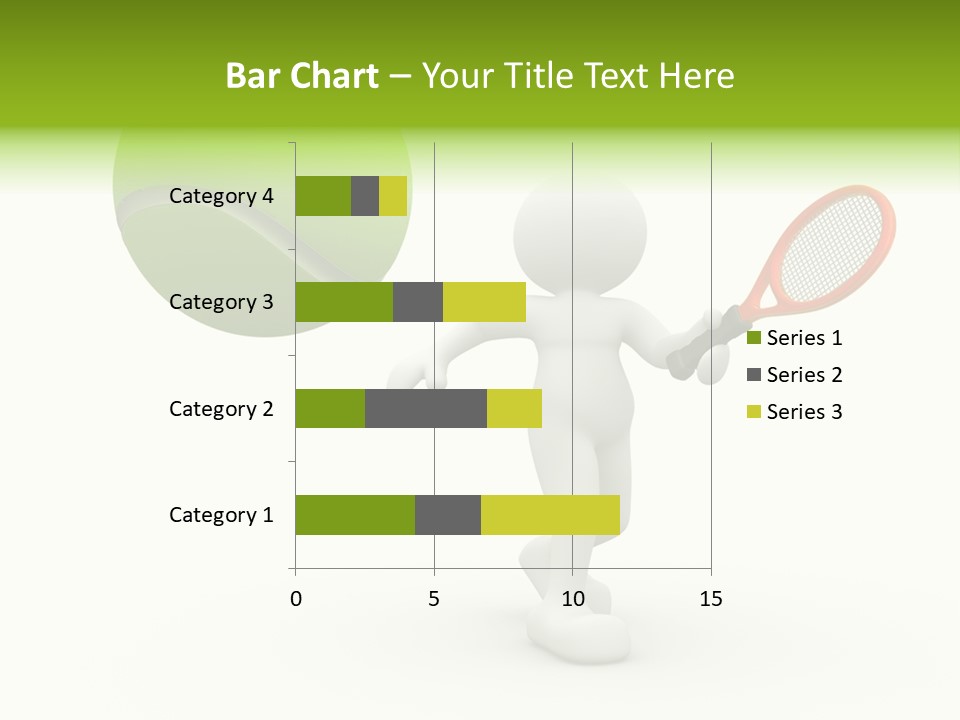 Bar Chart – Your Title Text Here

Category 4
Category 3
Category 2
Category 1

0 5 10 15

Series 1
Series 2
Series 3